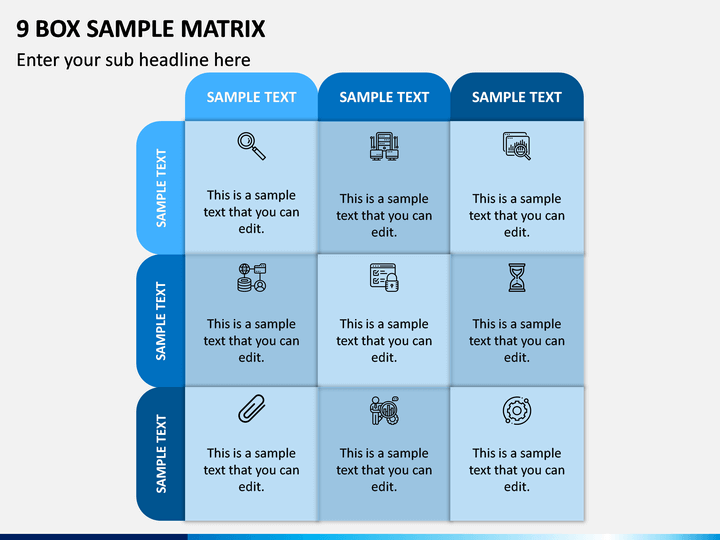 9 BOX SAMPLE MATRIX

Enter your sub headline here

| | SAMPLE TEXT | SAMPLE TEXT | SAMPLE TEXT |
|---|---|---|---|
| SAMPLE TEXT | This is a sample text that you can edit. | This is a sample text that you can edit. | This is a sample text that you can edit. |
| SAMPLE TEXT | This is a sample text that you can edit. | This is a sample text that you can edit. | This is a sample text that you can edit. |
| SAMPLE TEXT | This is a sample text that you can edit. | This is a sample text that you can edit. | This is a sample text that you can edit. |